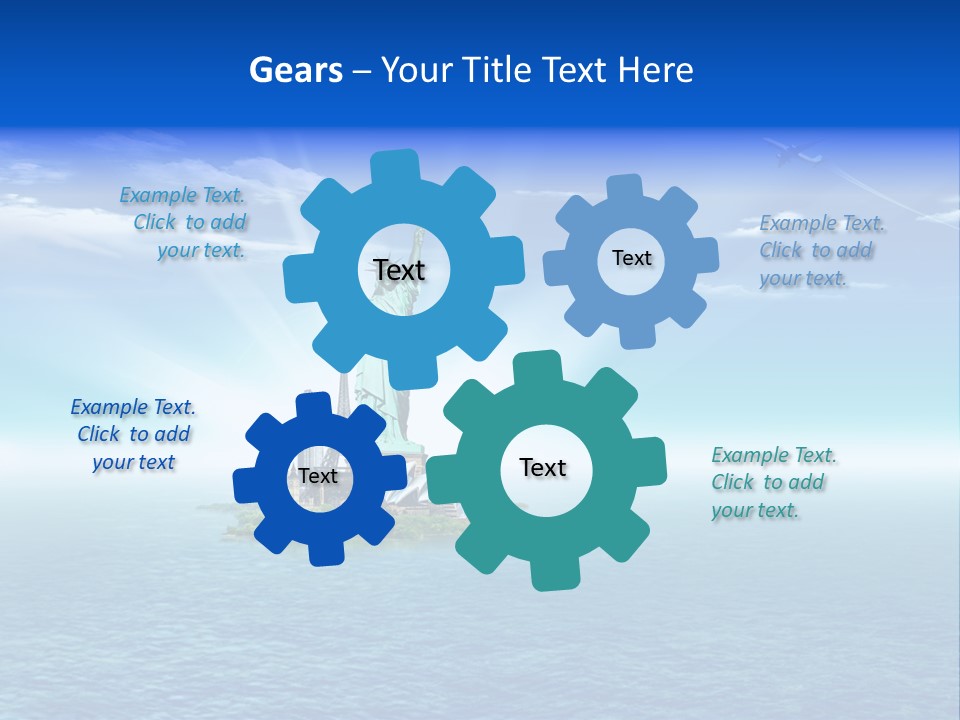 Gears – Your Title Text Here

Example Text. Click to add your text.

Text

Text

Example Text. Click to add your text.

Example Text. Click to add your text

Text

Text

Example Text. Click to add your text.